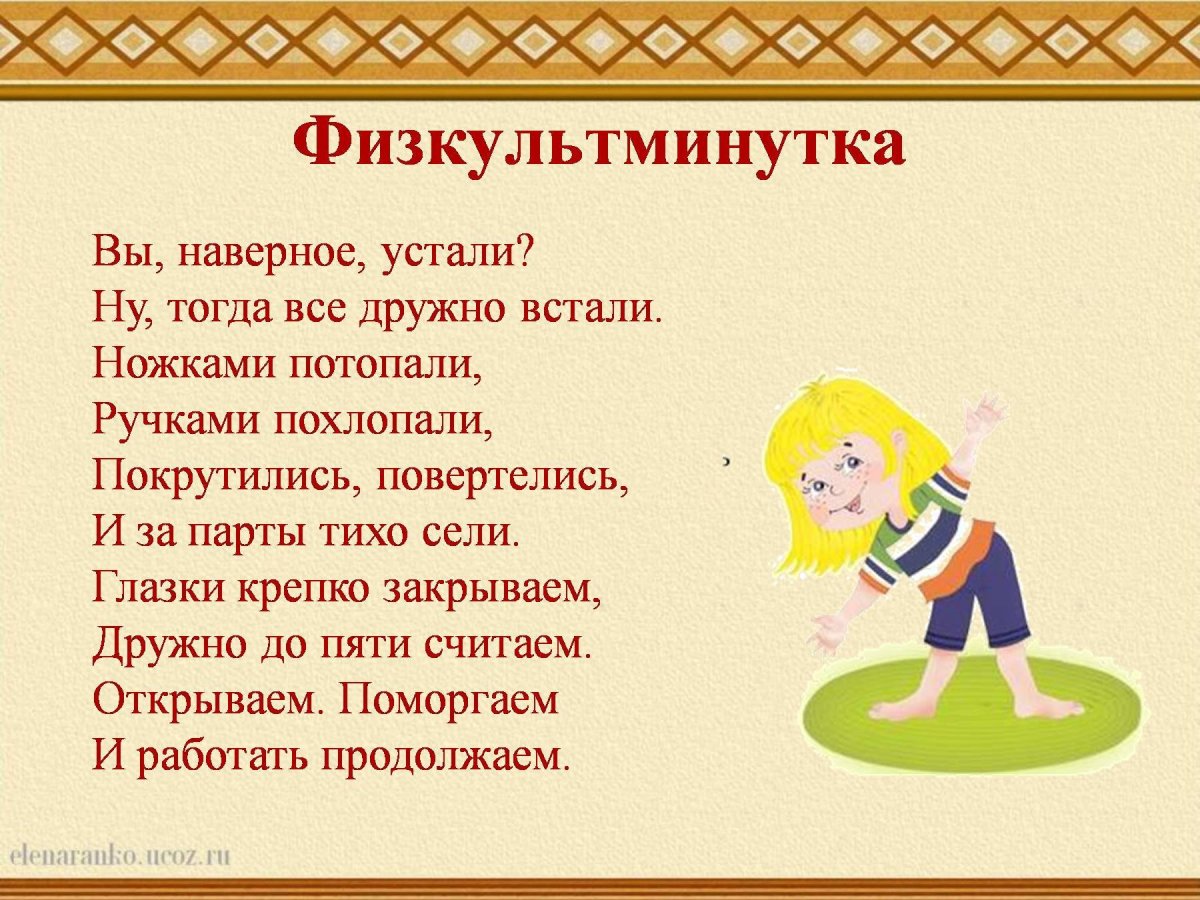 Физкультминутка

Вы, наверное, устали?
Ну, тогда все дружно встали.
Ножками потопали,
Ручками похлопали,
Покрутились, повертелись,
И за парты тихо сели.
Глазки крепко закрываем,
Дружно до пяти считаем.
Открываем. Поморгаем
И работать продолжаем.

elenaranko.ucoz.ru